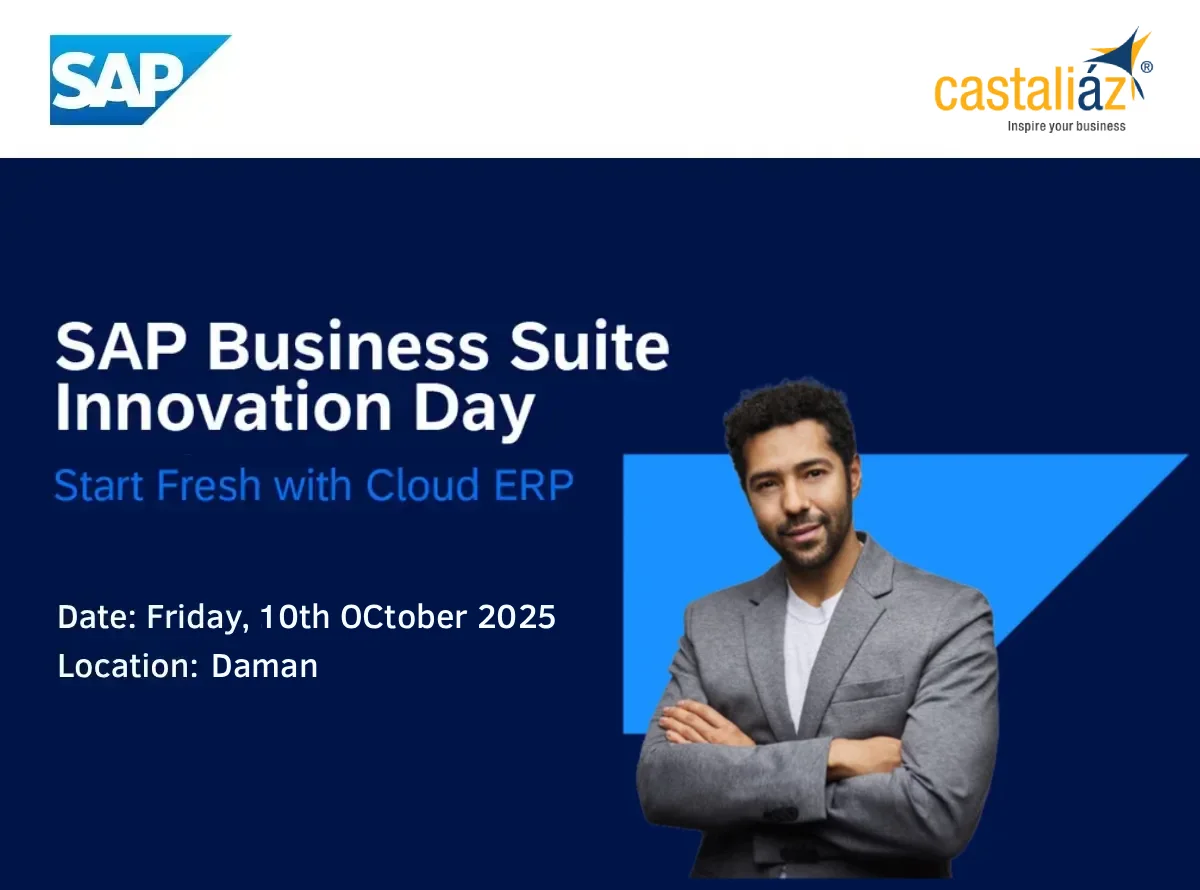 SAP

castaliaz®
Inspire your business

SAP Business Suite Innovation Day

Start Fresh with Cloud ERP

Date: Friday, 10th OCtober 2025
Location: Daman